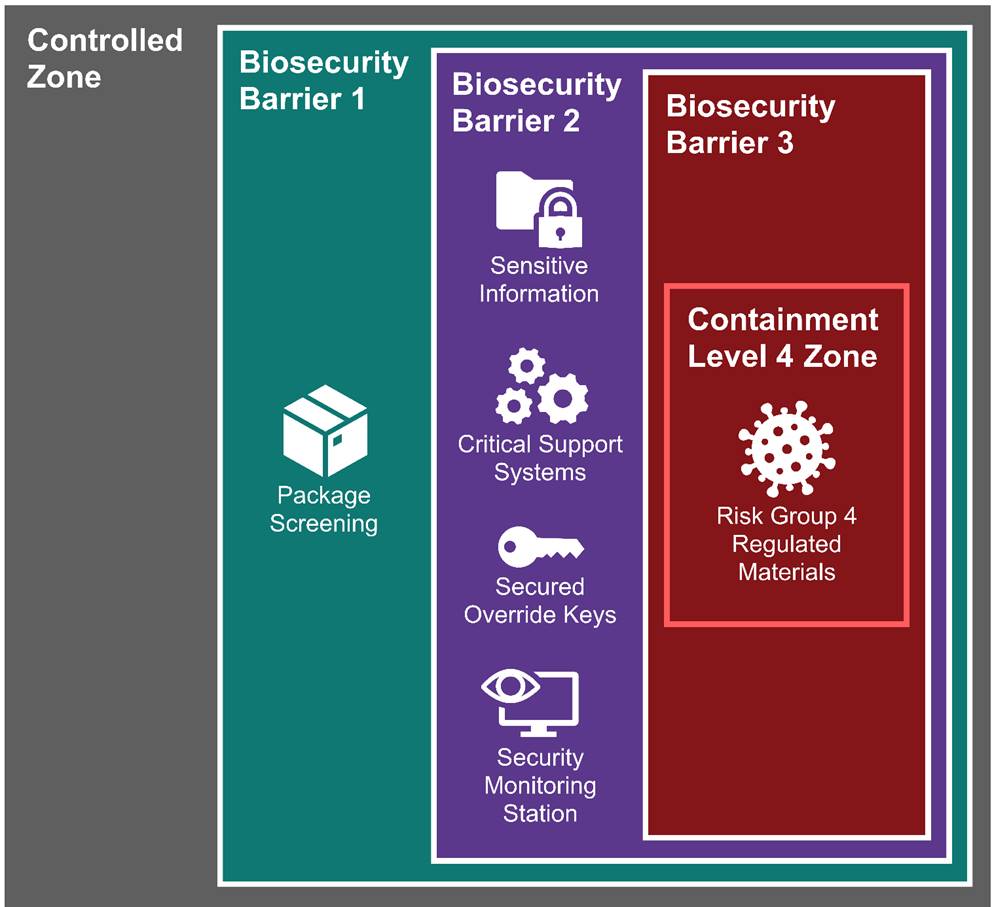 Controlled Zone

Biosecurity Barrier 1

Package Screening

Biosecurity Barrier 2

Sensitive Information

Critical Support Systems

Secured Override Keys

Security Monitoring Station

Biosecurity Barrier 3

Containment Level 4 Zone

Risk Group 4 Regulated Materials